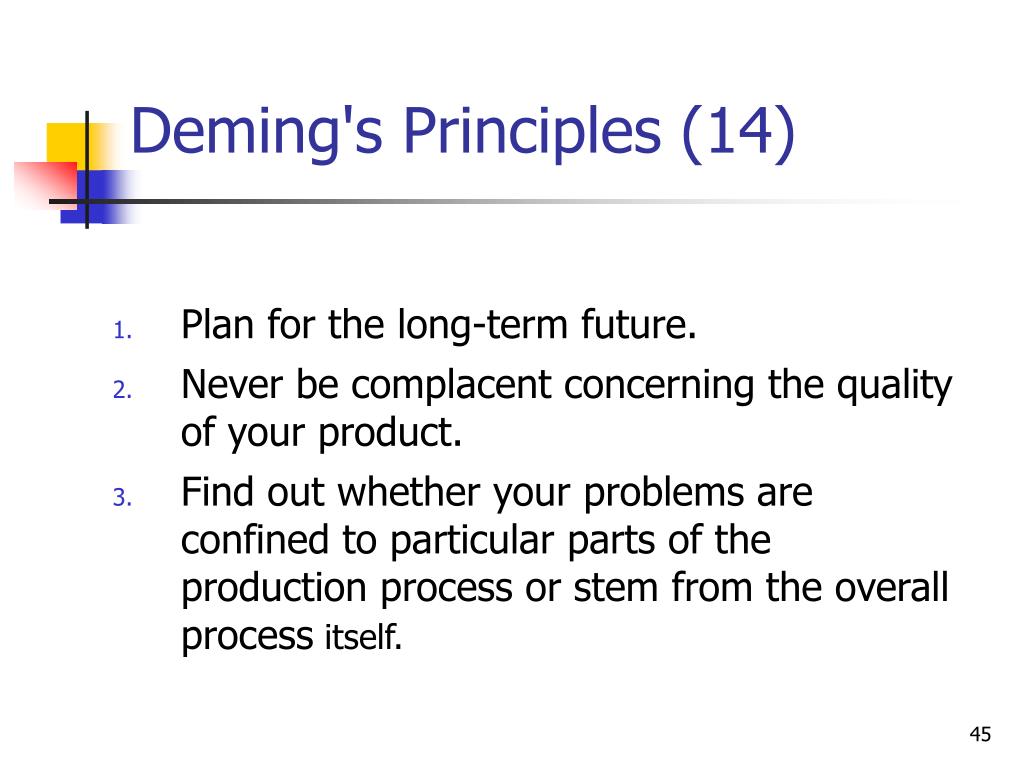 Deming's Principles (14)

1. Plan for the long-term future.
2. Never be complacent concerning the quality of your product.
3. Find out whether your problems are confined to particular parts of the production process or stem from the overall process itself.

45